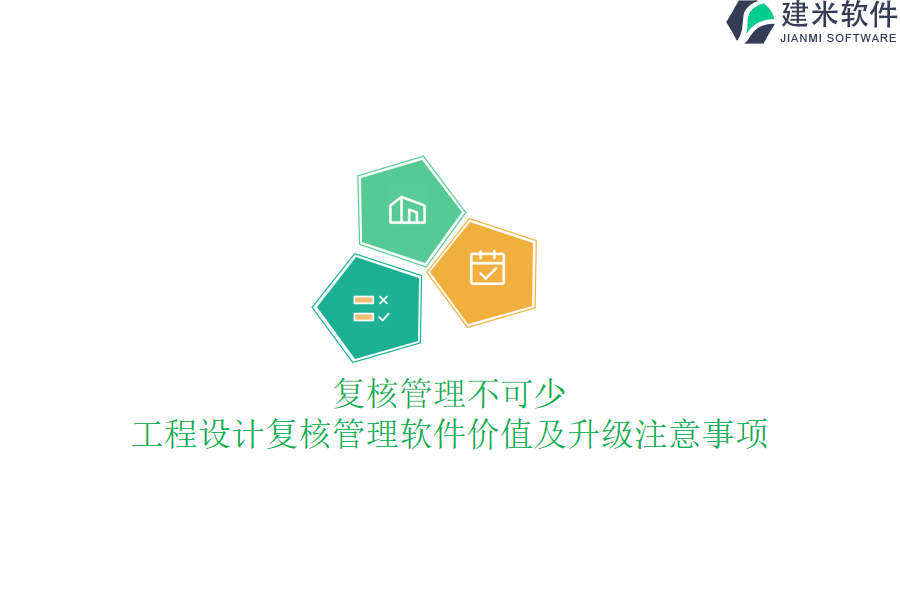 建米软件
JIANMI SOFTWARE

复核管理不可少
工程设计复核管理软件价值及升级注意事项